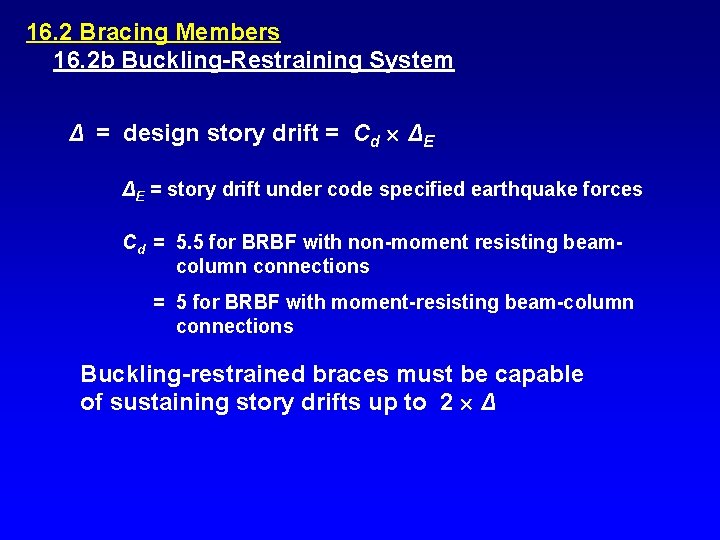 16.2 Bracing Members
16.2b Buckling-Restraining System

$\Delta$ = design story drift = $C_d \times \Delta_E$

$\Delta_E$ = story drift under code specified earthquake forces

$C_d$ = 5.5 for BRBF with non-moment resisting beam-column connections

= 5 for BRBF with moment-resisting beam-column connections

Buckling-restrained braces must be capable of sustaining story drifts up to $2 \times \Delta$